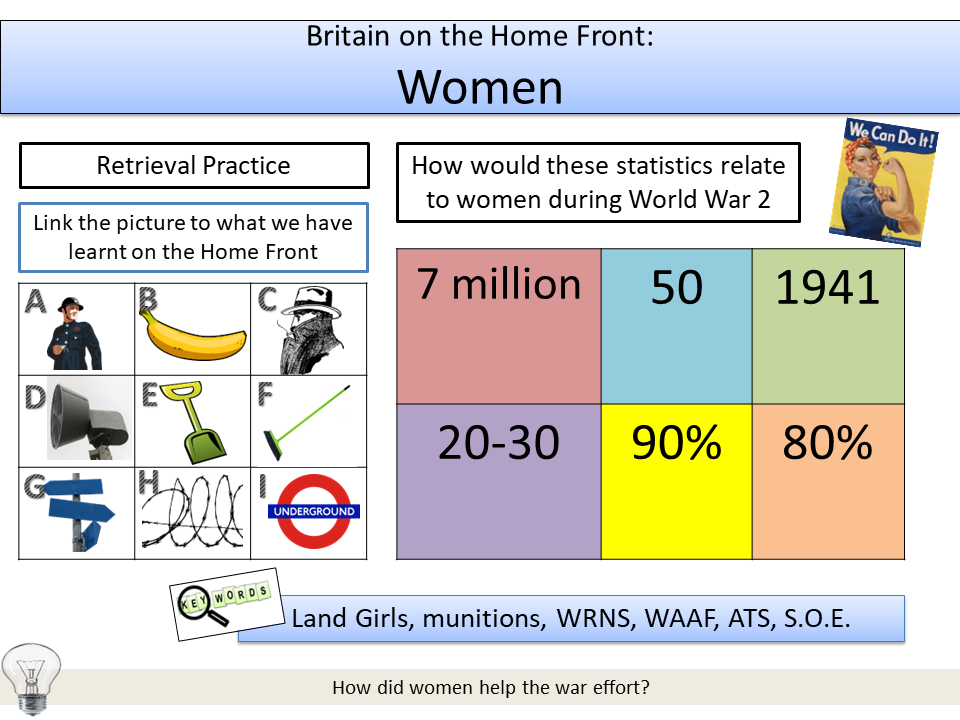 Britain on the Home Front:
Women

Retrieval Practice

Link the picture to what we have learnt on the Home Front

| A | B | C |
|---|---|---|
| D | E | F |
| G | H | I UNDERGROUND |

How would these statistics relate to women during World War 2

We Can Do It!

| 7 million | 50 | 1941 |
|---|---|---|
| 20-30 | 90% | 80% |

KEY WORDS

Land Girls, munitions, WRNS, WAAF, ATS, S.O.E.

How did women help the war effort?